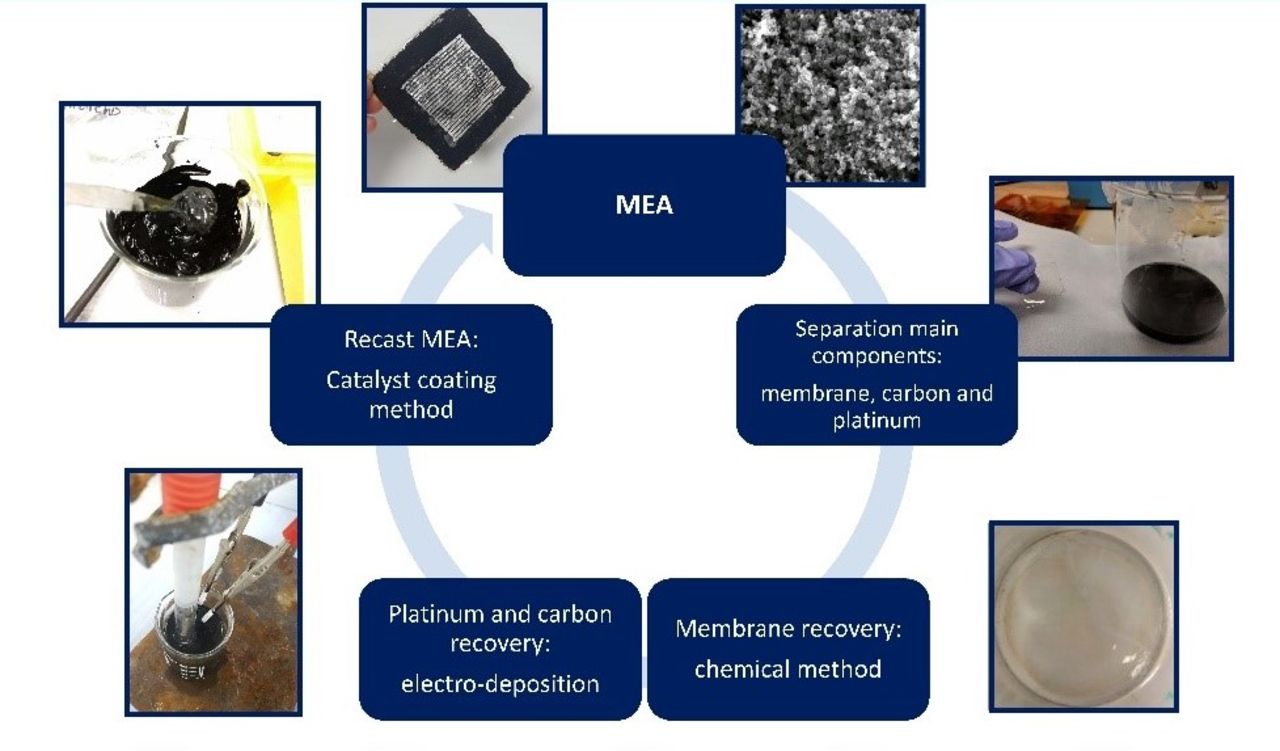 MEA

Separation main components: membrane, carbon and platinum

Membrane recovery: chemical method

Platinum and carbon recovery: electro-deposition

Recast MEA: Catalyst coating method